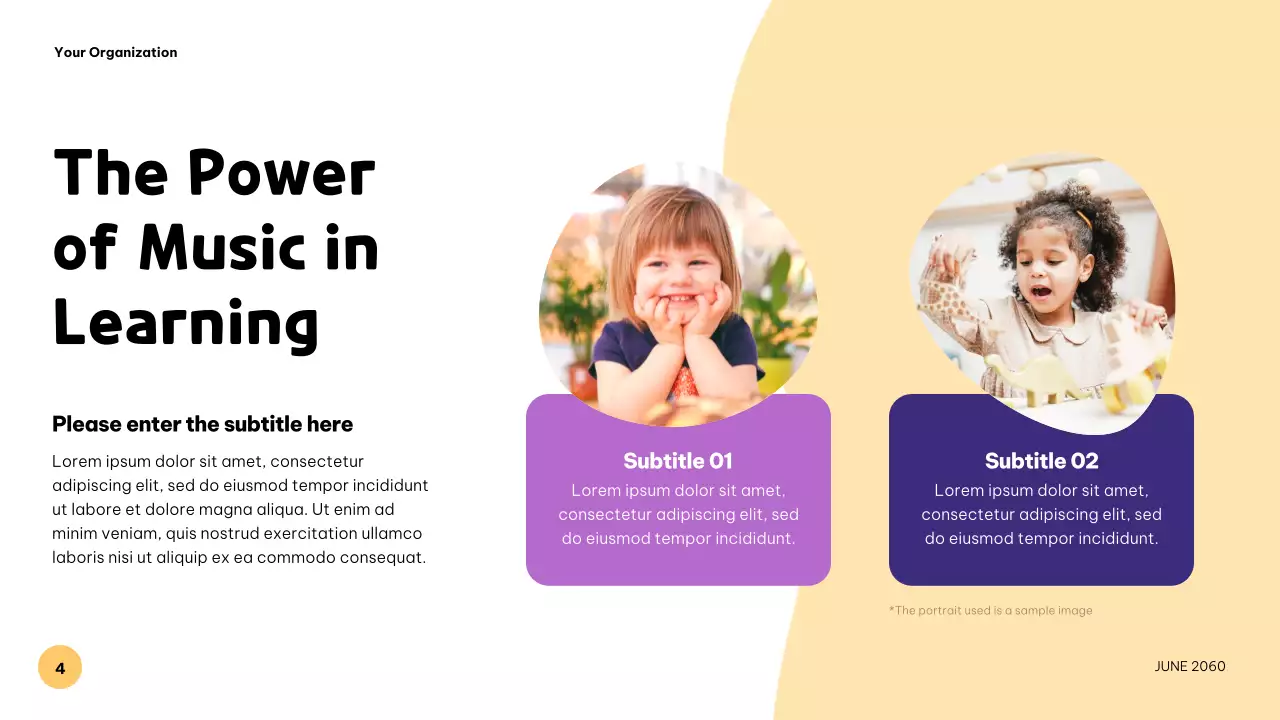 Your Organization

The Power of Music in Learning

Please enter the subtitle here

Lorem ipsum dolor sit amet, consectetur adipiscing elit, sed do eiusmod tempor incididunt ut labore et dolore magna aliqua. Ut enim ad minim veniam, quis nostrud exercitation ullamco laboris nisi ut aliquip ex ea commodo consequat.

Subtitle 01

Lorem ipsum dolor sit amet, consectetur adipiscing elit, sed do eiusmod tempor incididunt.

Subtitle 02

Lorem ipsum dolor sit amet, consectetur adipiscing elit, sed do eiusmod tempor incididunt.

*The portrait used is a sample image

4

JUNE 2060